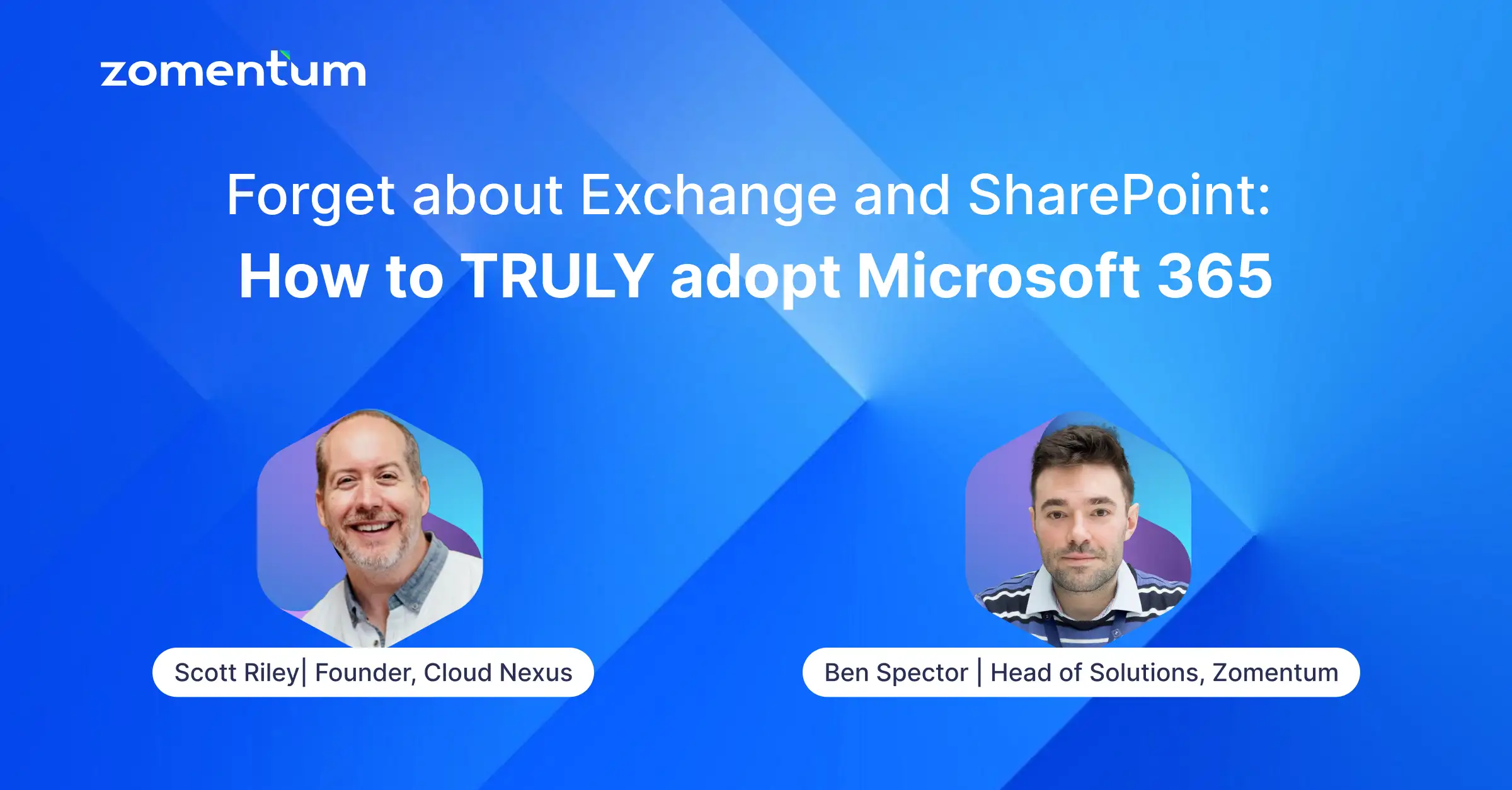 zomentum

Forget about Exchange and SharePoint:
How to TRULY adopt Microsoft 365

Scott Riley| Founder, Cloud Nexus

Ben Spector | Head of Solutions, Zomentum